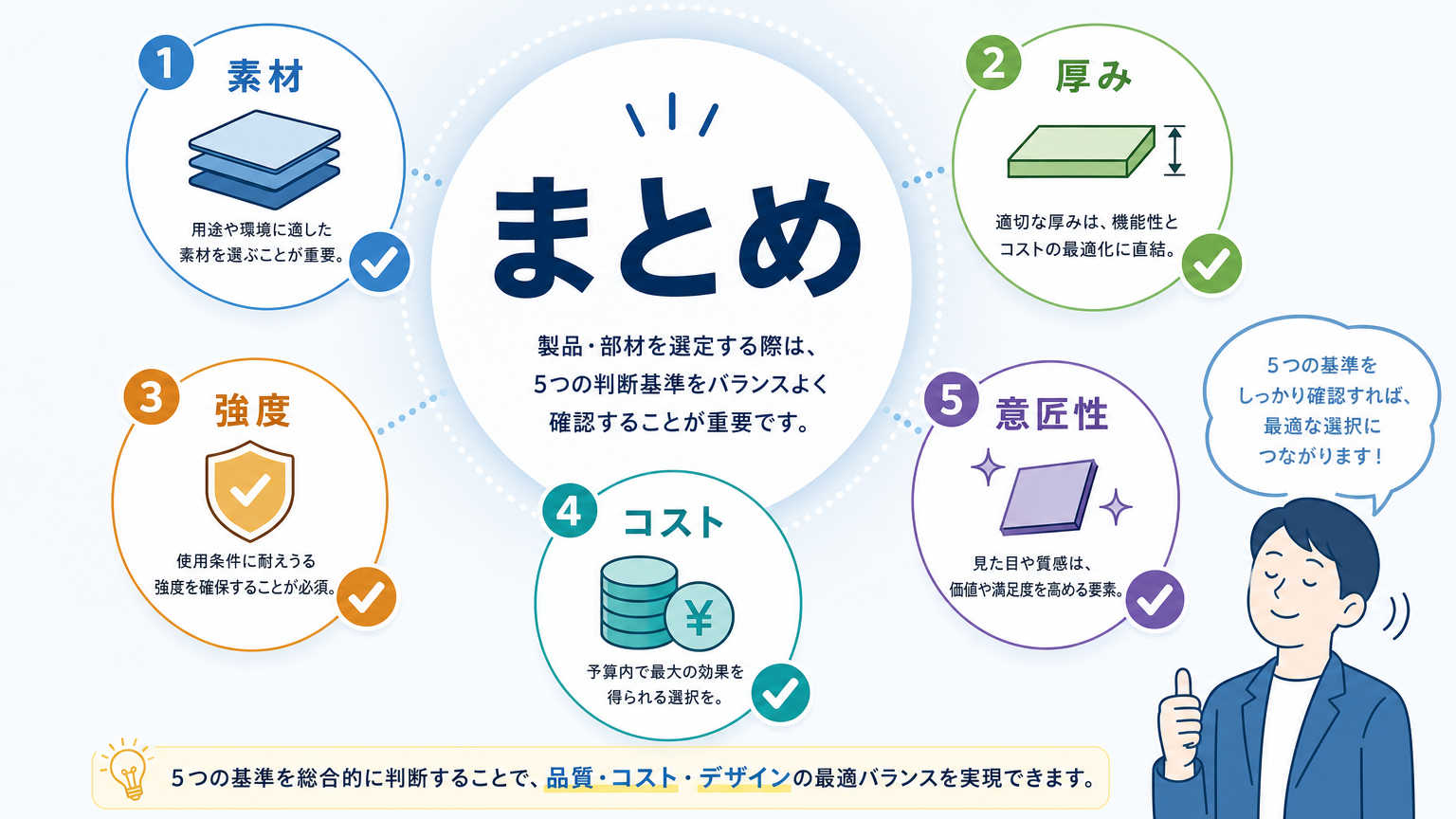 まとめ

製品・部材を選定する際は、5つの判断基準をバランスよく確認することが重要です。

1 素材

用途や環境に適した素材を選ぶことが重要。

2 厚み

適切な厚みは、機能性とコストの最適化に直結。

3 強度

使用条件に耐えうる強度を確保することが必須。

4 コスト

¥

予算内で最大の効果を得られる選択を。

5 意匠性

見た目や質感は、価値や満足度を高める要素。

5つの基準をしっかり確認すれば、最適な選択につながります！

5つの基準を総合的に判断することで、品質・コスト・デザインの最適バランスを実現できます。